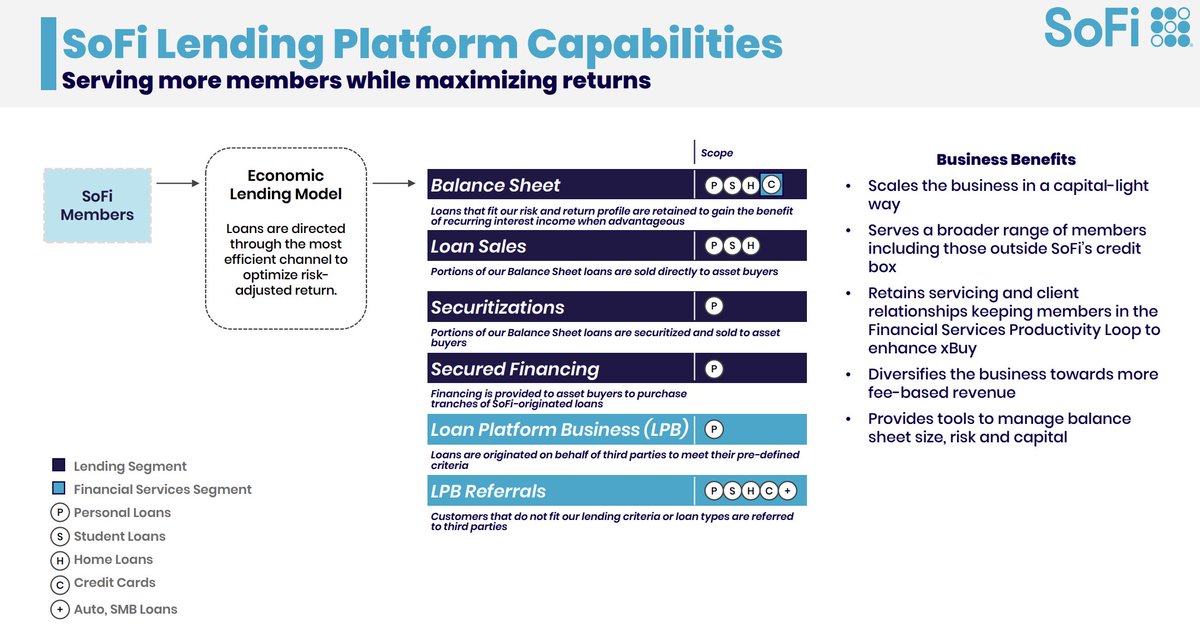 SoFi Lending Platform Capabilities
Serving more members while maximizing returns

SoFi

SoFi Members

Economic Lending Model

Loans are directed through the most efficient channel to optimize risk-adjusted return.

Scope

Balance Sheet P S H C
Loans that fit our risk and return profile are retained to gain the benefit of recurring interest income when advantageous

Loan Sales P S H
Portions of our Balance Sheet loans are sold directly to asset buyers

Securitizations P
Portions of our Balance Sheet loans are securitized and sold to asset buyers

Secured Financing P
Financing is provided to asset buyers to purchase tranches of SoFi-originated loans

Loan Platform Business (LPB) P
Loans are originated on behalf of third parties to meet their pre-defined criteria

LPB Referrals P S H C +
Customers that do not fit our lending criteria or loan types are referred to third parties

Business Benefits
• Scales the business in a capital-light way
• Serves a broader range of members including those outside SoFi's credit box
• Retains servicing and client relationships keeping members in the Financial Services Productivity Loop to enhance xBuy
• Diversifies the business towards more fee-based revenue
• Provides tools to manage balance sheet size, risk and capital

Lending Segment
Financial Services Segment
P Personal Loans
S Student Loans
H Home Loans
C Credit Cards
+ Auto, SMB Loans